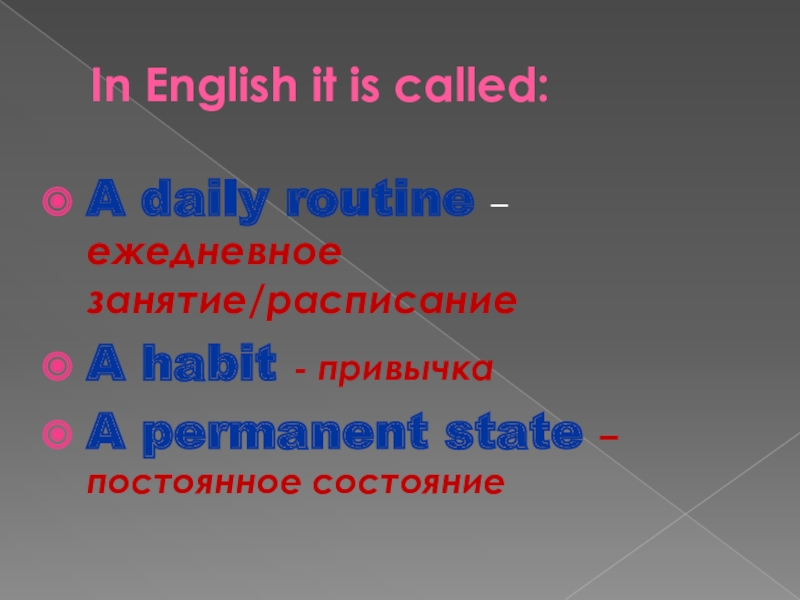 In English it is called:

A daily routine – ежедневное занятие/расписание

A habit - привычка

A permanent state – постоянное состояние